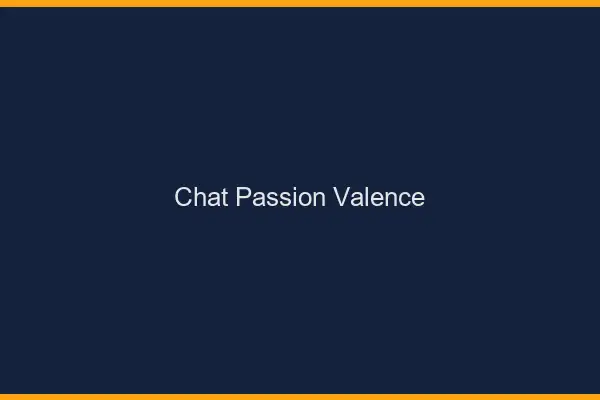 Chat Passion Valence